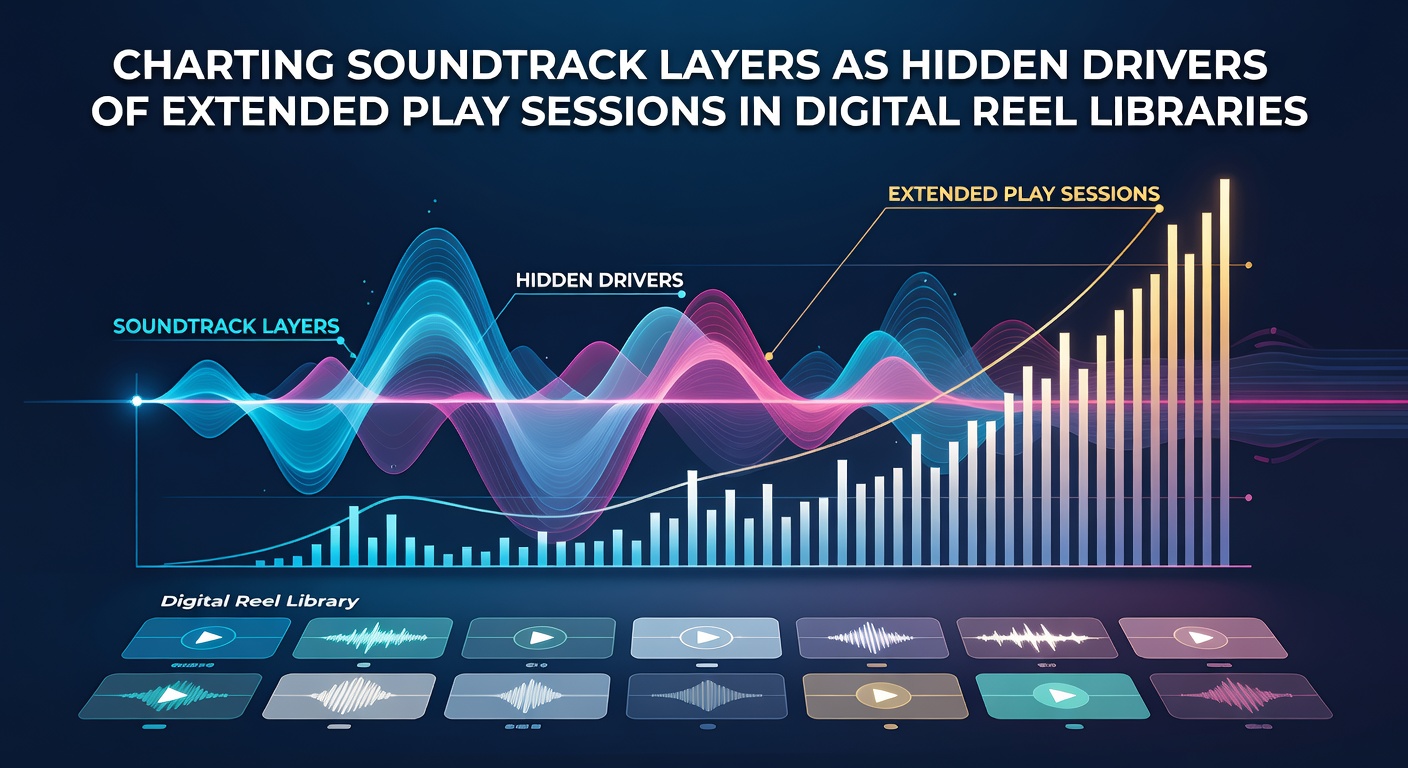 CHARTING SOUNDTRACK LAYERS AS HIDDEN DRIVERS OF EXTENDED PLAY SESSIONS IN DIGITAL REEL LIBRARIES

EXTENDED PLAY SESSIONS

HIDDEN DRIVERS

SOUNDTRACK LAYERS

Digital Reel Library